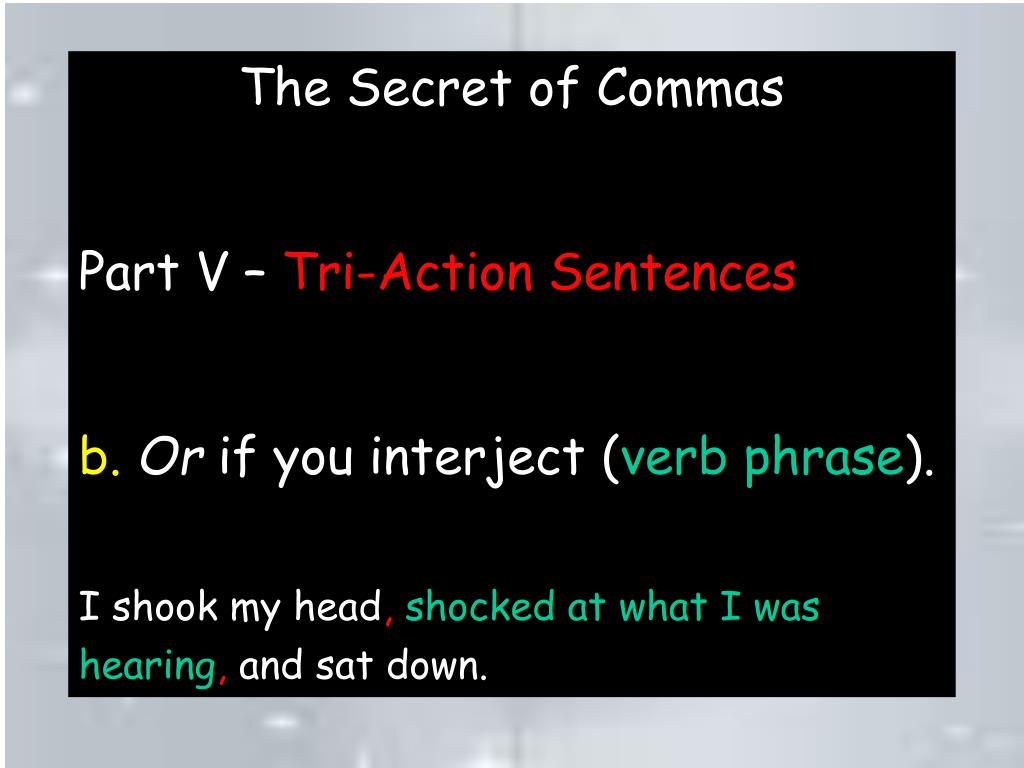 The Secret of Commas

Part V – Tri-Action Sentences

b. Or if you interject (verb phrase).

I shook my head, shocked at what I was hearing, and sat down.